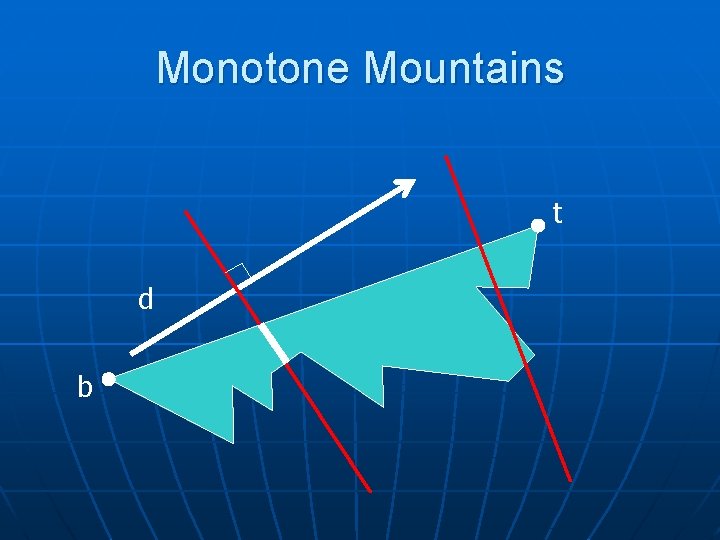 Monotone Mountains

t

d

b